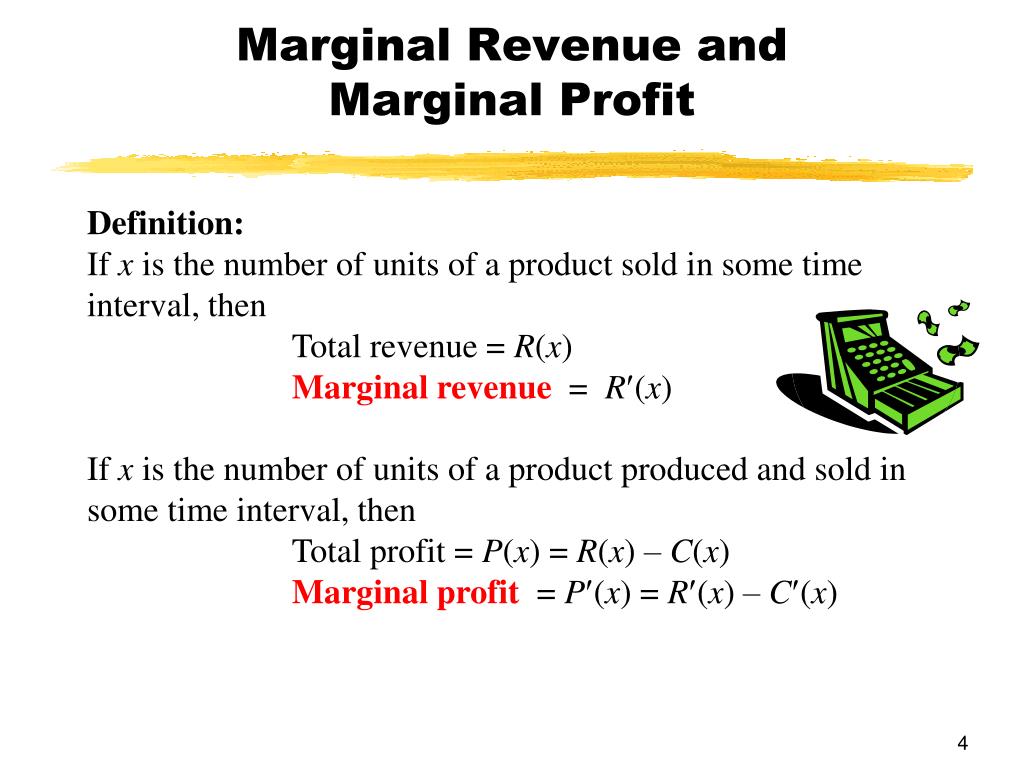 Marginal Revenue and Marginal Profit

Definition:
If $x$ is the number of units of a product sold in some time interval, then

Total revenue = $R(x)$
Marginal revenue = $R'(x)$

If $x$ is the number of units of a product produced and sold in some time interval, then

Total profit = $P(x) = R(x) - C(x)$
Marginal profit = $P'(x) = R'(x) - C'(x)$

4